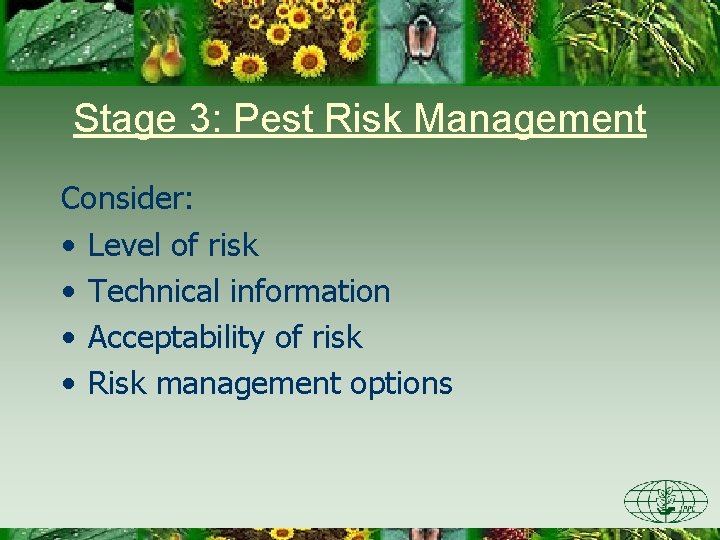 Stage 3: Pest Risk Management

Consider:
• Level of risk
• Technical information
• Acceptability of risk
• Risk management options

IPPC